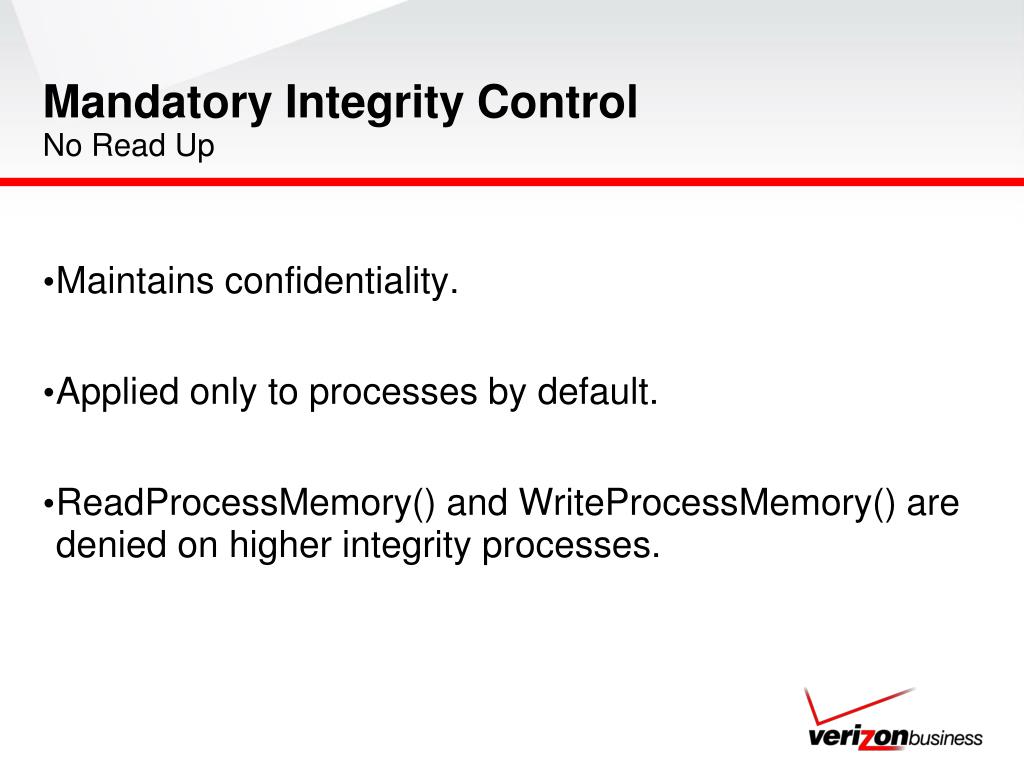 Mandatory Integrity Control
No Read Up

•Maintains confidentiality.

•Applied only to processes by default.

•ReadProcessMemory() and WriteProcessMemory() are denied on higher integrity processes.

verizonbusiness